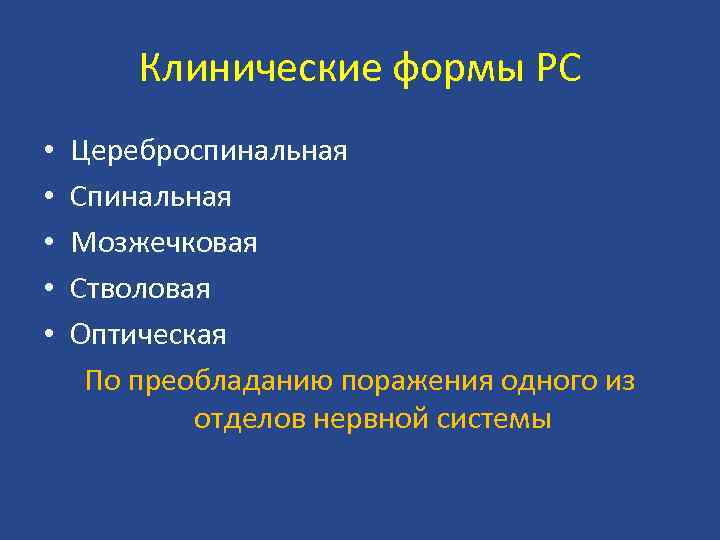 Клинические формы РС

• Цереброспинальная
• Спинальная
• Мозжечковая
• Стволовая
• Оптическая

По преобладанию поражения одного из отделов нервной системы